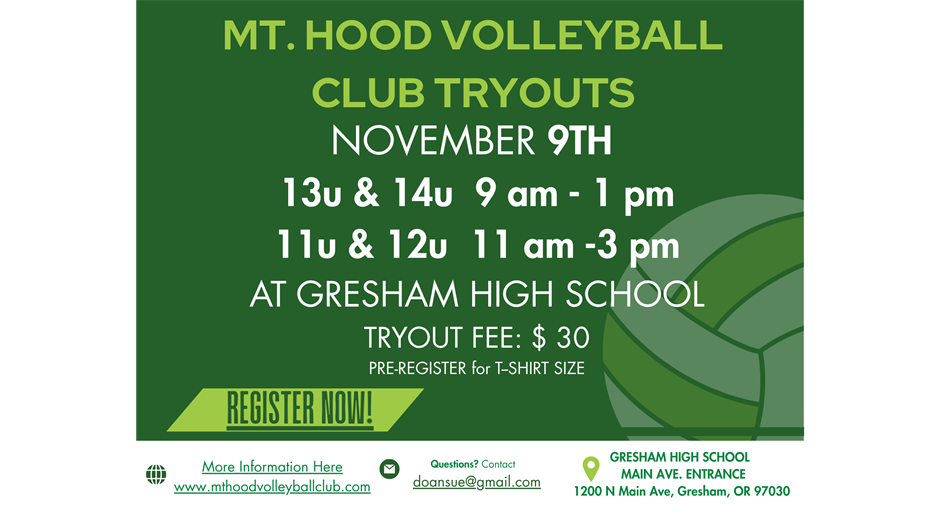 MT. HOOD VOLLEYBALL CLUB TRYOUTS

NOVEMBER 9TH

13u & 14u 9 am - 1 pm

11u & 12u 11 am -3 pm

AT GRESHAM HIGH SCHOOL

TRYOUT FEE: $ 30

PRE-REGISTER for T-SHIRT SIZE

REGISTER NOW!

More Information Here
www.mthoodvolleyballclub.com

Questions? Contact
doansue@gmail.com

GRESHAM HIGH SCHOOL
MAIN AVE. ENTRANCE
1200 N Main Ave, Gresham, OR 97030